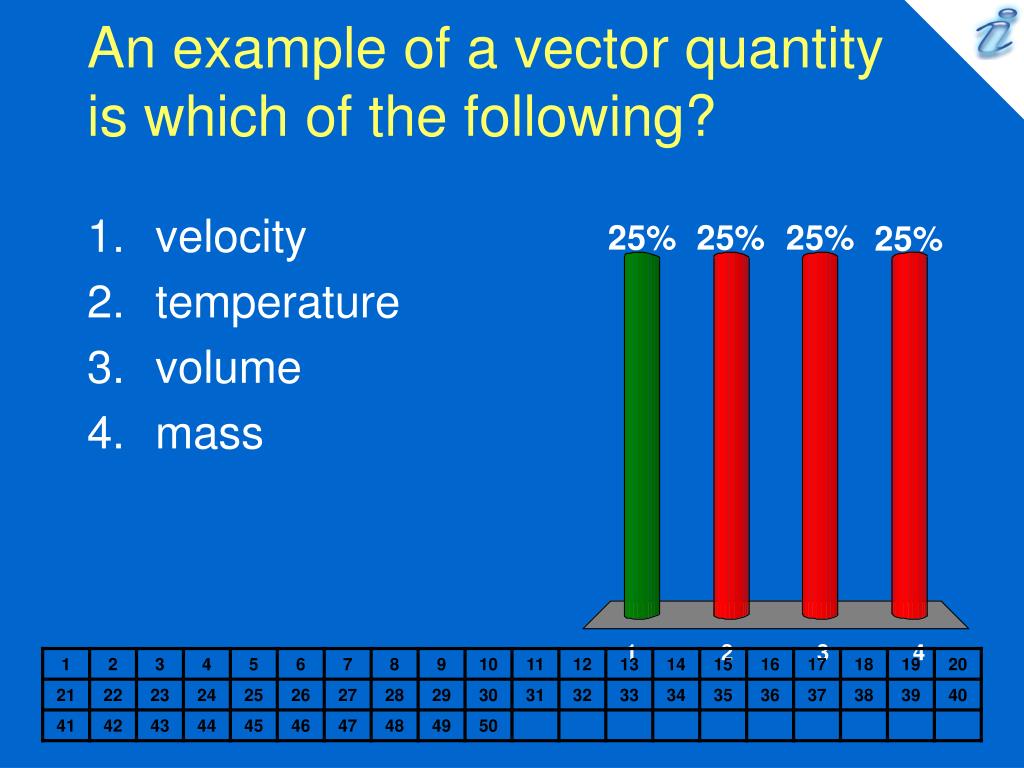 An example of a vector quantity is which of the following?

1. velocity
2. temperature
3. volume
4. mass

25% 25% 25% 25%

1 2 3 4

| 1 | 2 | 3 | 4 | 5 | 6 | 7 | 8 | 9 | 10 | 11 | 12 | 13 | 14 | 15 | 16 | 17 | 18 | 19 | 20 |
|---|---|---|---|---|---|---|---|---|---|---|---|---|---|---|---|---|---|---|---|
| 21 | 22 | 23 | 24 | 25 | 26 | 27 | 28 | 29 | 30 | 31 | 32 | 33 | 34 | 35 | 36 | 37 | 38 | 39 | 40 |
| 41 | 42 | 43 | 44 | 45 | 46 | 47 | 48 | 49 | 50 | | | | | | | | | | |